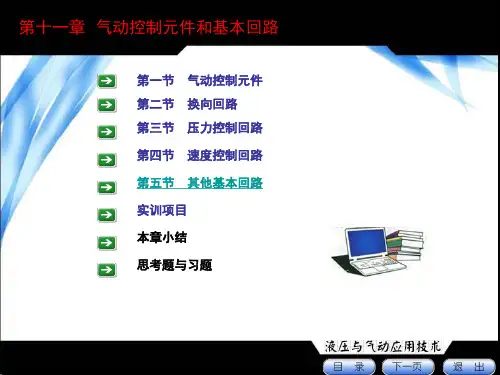 第十一章 气动控制元件和基本回路

第一节 气动控制元件

第二节 换向回路

第三节 压力控制回路

第四节 速度控制回路

第五节 其他基本回路

实训项目

本章小结

思考题与习题

液压与气动应用技术

目 录

下一页

退 出